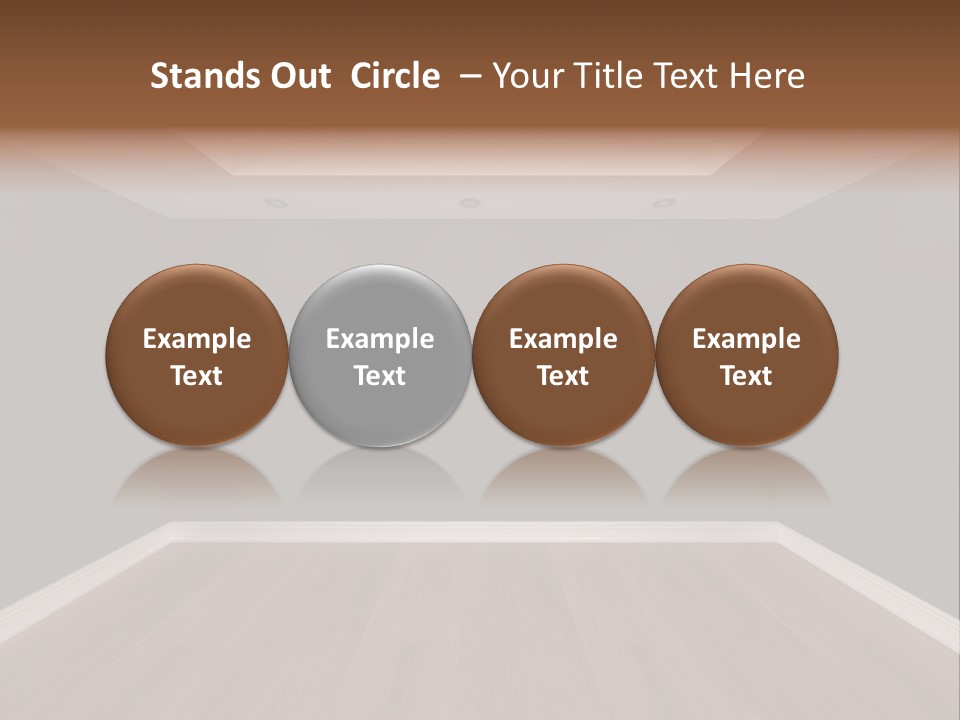 Stands Out Circle – Your Title Text Here

Example Text

Example Text

Example Text

Example Text